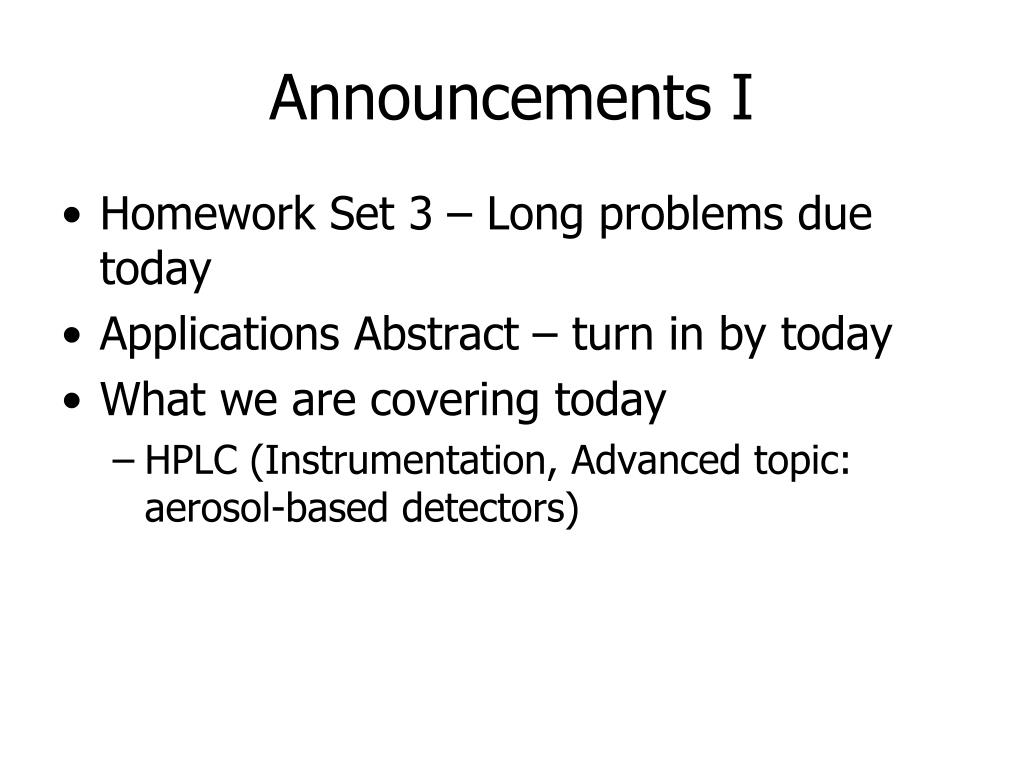 Announcements I

• Homework Set 3 – Long problems due today
• Applications Abstract – turn in by today
• What we are covering today
– HPLC (Instrumentation, Advanced topic: aerosol-based detectors)